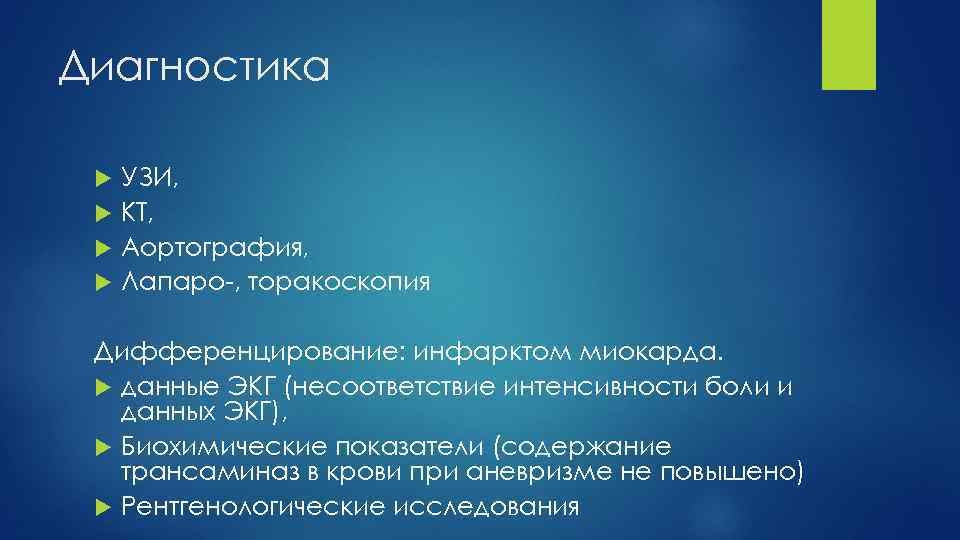 Диагностика

УЗИ,
КТ,
Аортография,
Лапаро-, торакоскопия

Дифференцирование: инфарктом миокарда.
данные ЭКГ (несоответствие интенсивности боли и данных ЭКГ),
Биохимические показатели (содержание трансаминаз в крови при аневризме не повышено)
Рентгенологические исследования